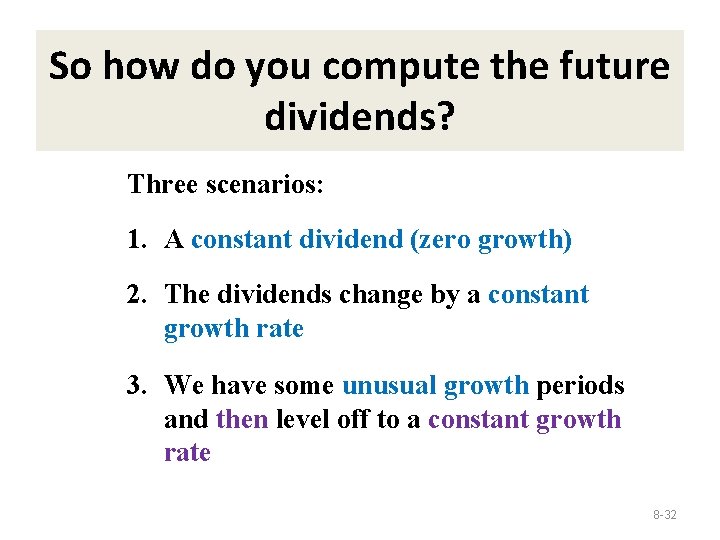 So how do you compute the future dividends?

Three scenarios:

1. A constant dividend (zero growth)

2. The dividends change by a constant growth rate

3. We have some unusual growth periods and then level off to a constant growth rate

8-32